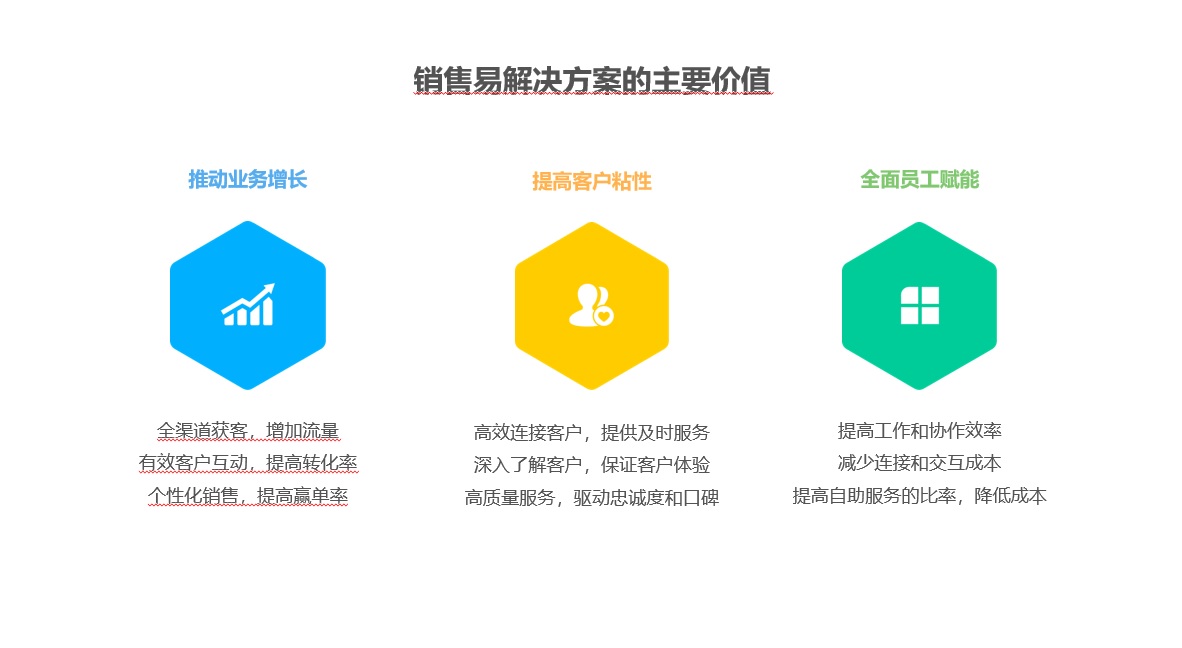 销售易解决方案的主要价值

推动业务增长

全渠道获客，增加流量
有效客户互动，提高转化率
个性化销售，提高赢单率

提高客户粘性

高效连接客户，提供及时服务
深入了解客户，保证客户体验
高质量服务，驱动忠诚度和口碑

全面员工赋能

提高工作和协作效率
减少连接和交互成本
提高自助服务的比率，降低成本